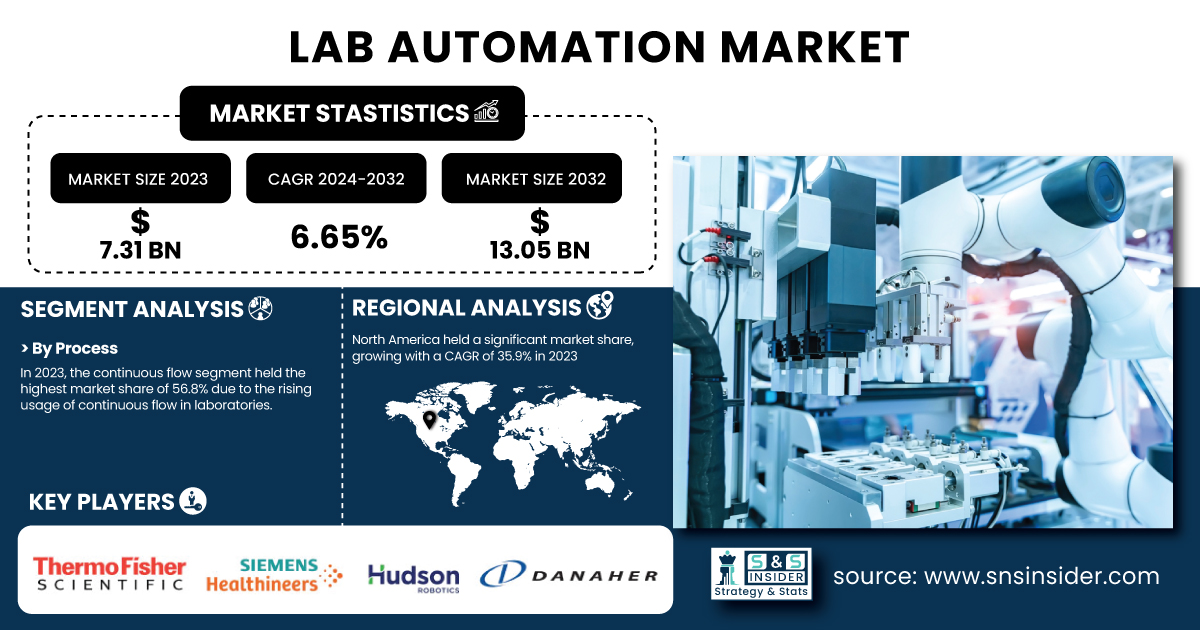 LAB AUTOMATION MARKET

MARKET STASTISTICS

MARKET SIZE 2023
$
7.31 BN

CAGR 2024-2032
6.65%

MARKET SIZE 2032
$
13.05 BN

SEGMENT ANALYSIS

> By Process

In 2023, the continuous flow segment held the highest market share of 56.8% due to the rising usage of continuous flow in laboratories.

REGIONAL ANALYSIS

North America held a significant market share, growing with a CAGR of 35.9% in 2023

KEY PLAYERS

ThermoFisher SCIENTIFIC

SIEMENS Healthineers

Hudson ROBOTICS

DANAHER

S&S INSIDER Strategy & Stats

source: www.snsinsider.com